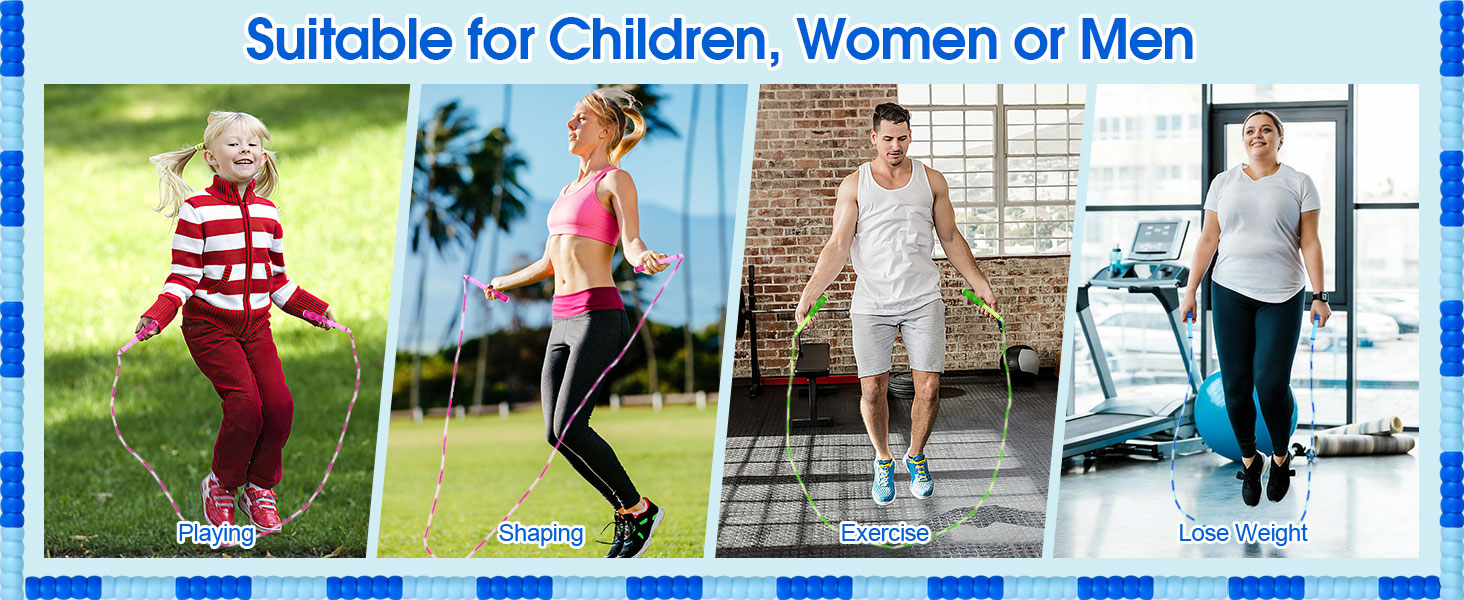 Suitable for Children, Women or Men

Playing

Shaping

Exercise

Lose Weight